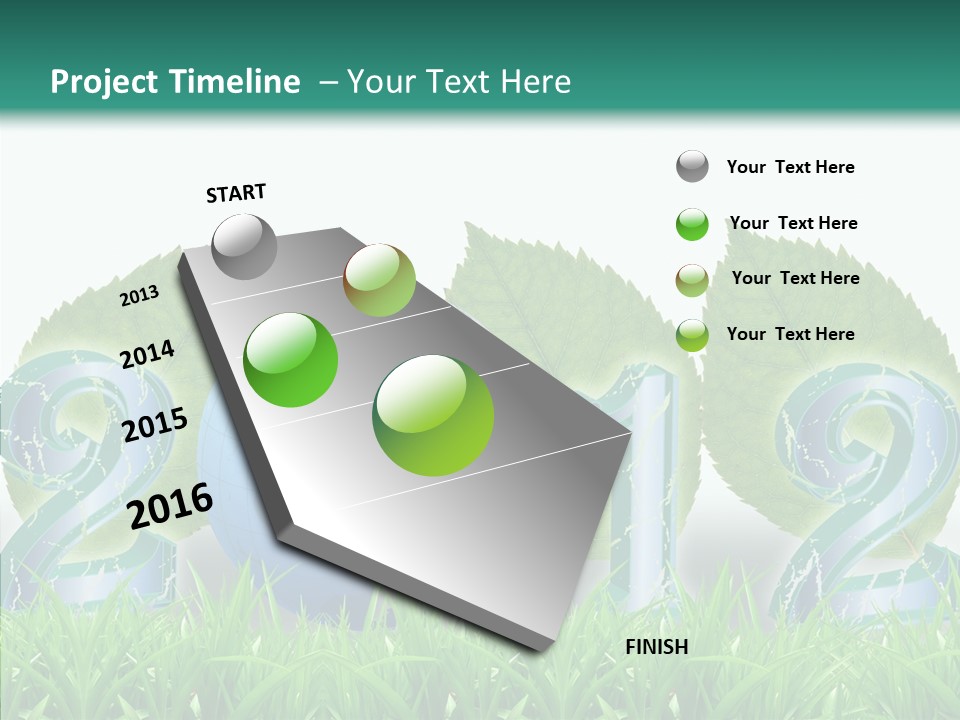 Project Timeline – Your Text Here

START

2013

2014

2015

2016

FINISH

Your Text Here

Your Text Here

Your Text Here

Your Text Here